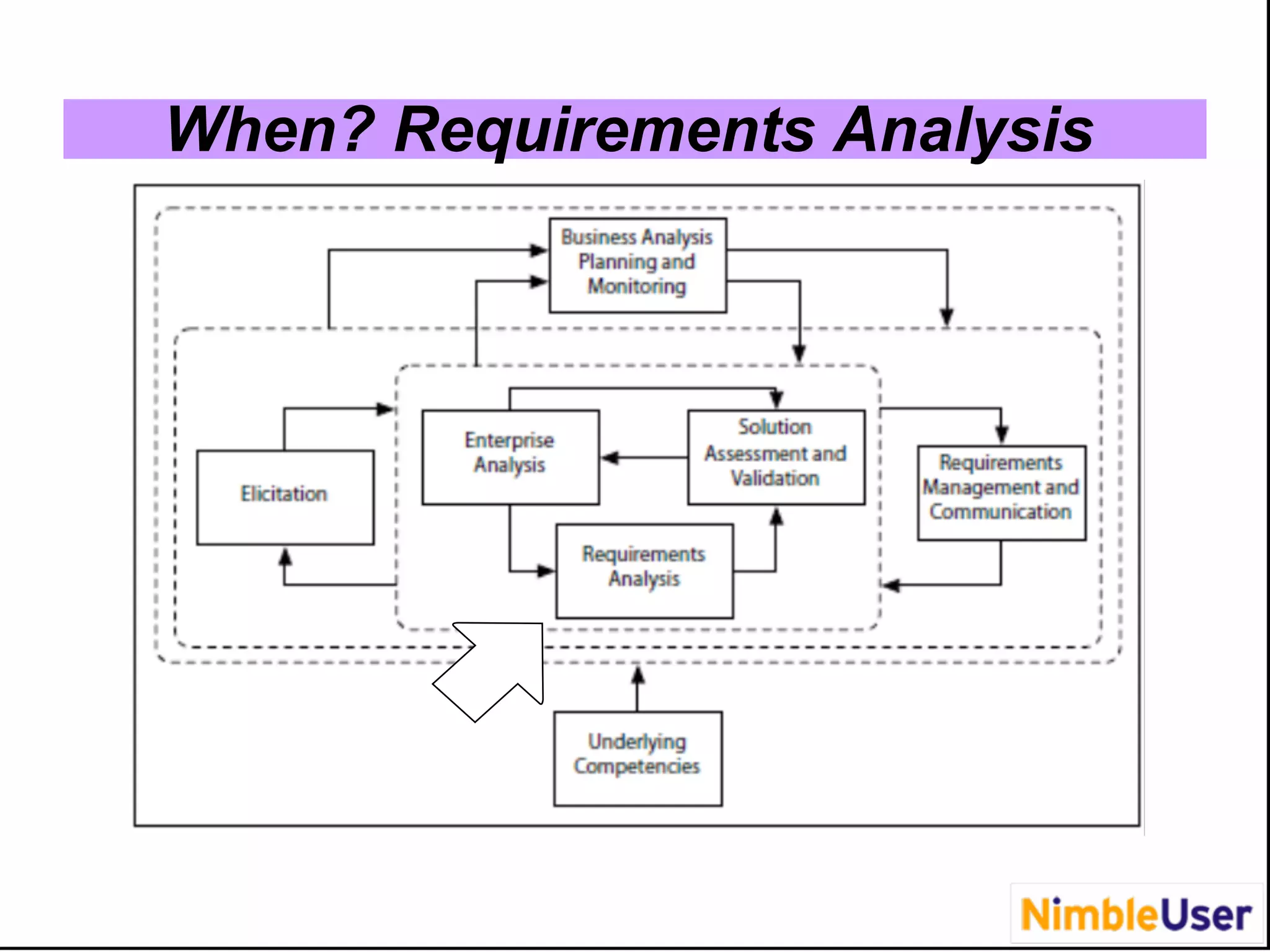 When? Requirements Analysis

Business Analysis Planning and Monitoring

Elicitation

Enterprise Analysis

Solution Assessment and Validation

Requirements Management and Communication

Requirements Analysis

Underlying Competencies

NimbleUser